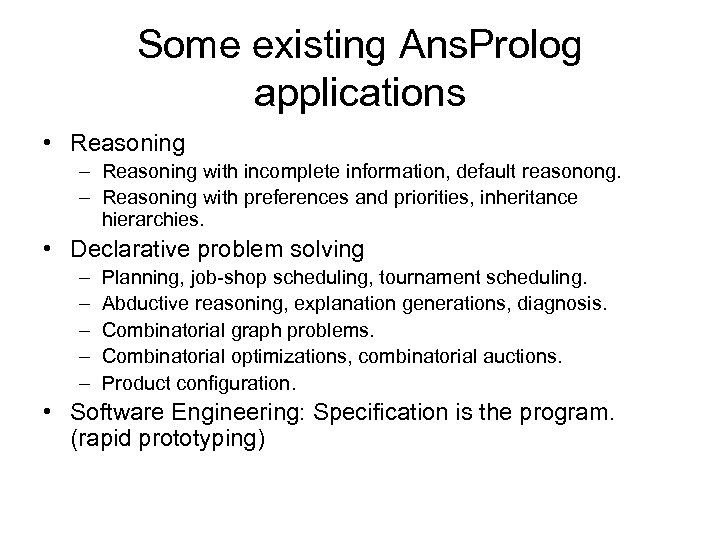 Some existing AnsProlog applications

• Reasoning
  – Reasoning with incomplete information, default reasonong.
  – Reasoning with preferences and priorities, inheritance hierarchies.
• Declarative problem solving
  – Planning, job-shop scheduling, tournament scheduling.
  – Abductive reasoning, explanation generations, diagnosis.
  – Combinatorial graph problems.
  – Combinatorial optimizations, combinatorial auctions.
  – Product configuration.
• Software Engineering: Specification is the program. (rapid prototyping)